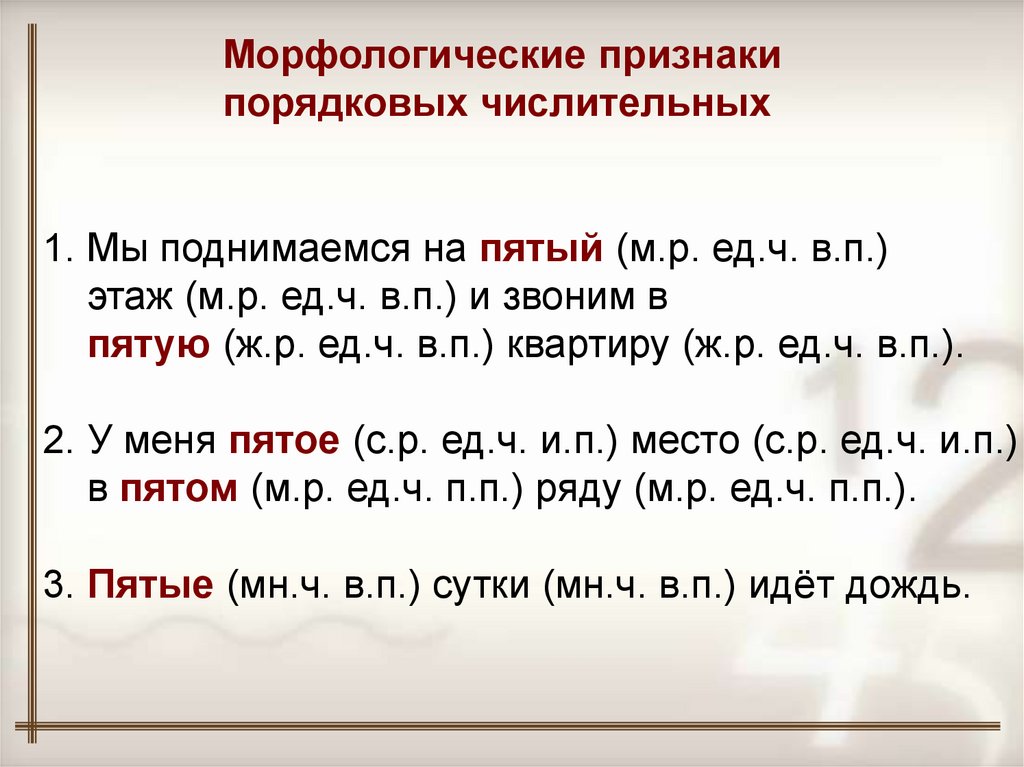 Морфологические признаки порядковых числительных

1. Мы поднимаемся на пятый (м.р. ед.ч. в.п.) этаж (м.р. ед.ч. в.п.) и звоним в пятую (ж.р. ед.ч. в.п.) квартиру (ж.р. ед.ч. в.п.).

2. У меня пятое (с.р. ед.ч. и.п.) место (с.р. ед.ч. и.п.) в пятом (м.р. ед.ч. п.п.) ряду (м.р. ед.ч. п.п.).

3. Пятые (мн.ч. в.п.) сутки (мн.ч. в.п.) идёт дождь.